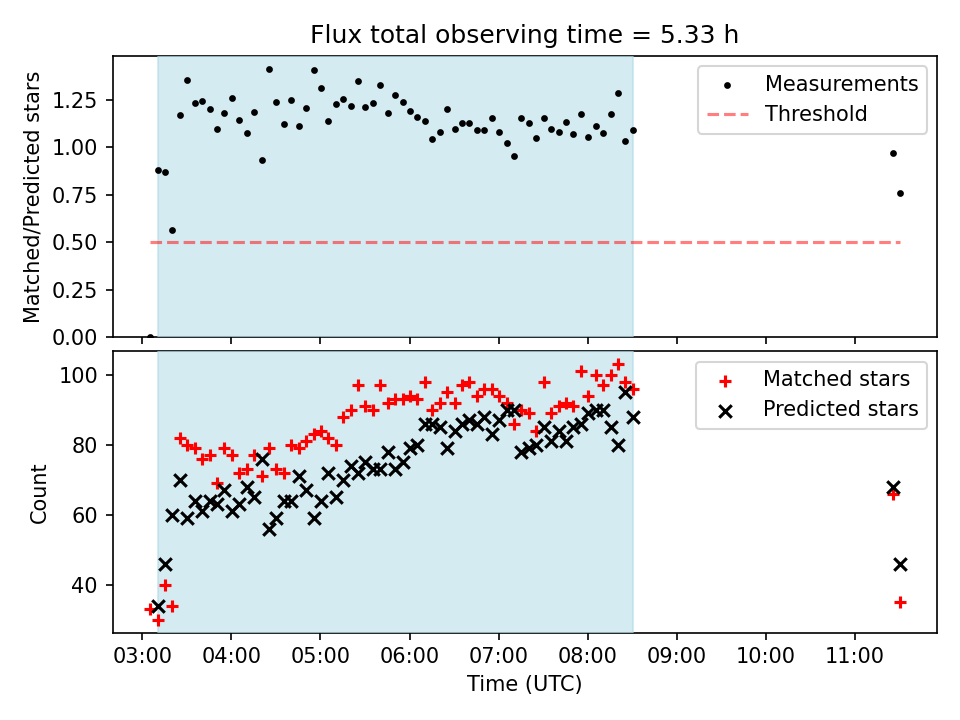 Flux total observing time = 5.33 h

Matched/Predicted stars

1.25
1.00
0.75
0.50
0.25
0.00

Measurements
Threshold

Count

100
80
60
40

Matched stars
Predicted stars

03:00 04:00 05:00 06:00 07:00 08:00 09:00 10:00 11:00

Time (UTC)